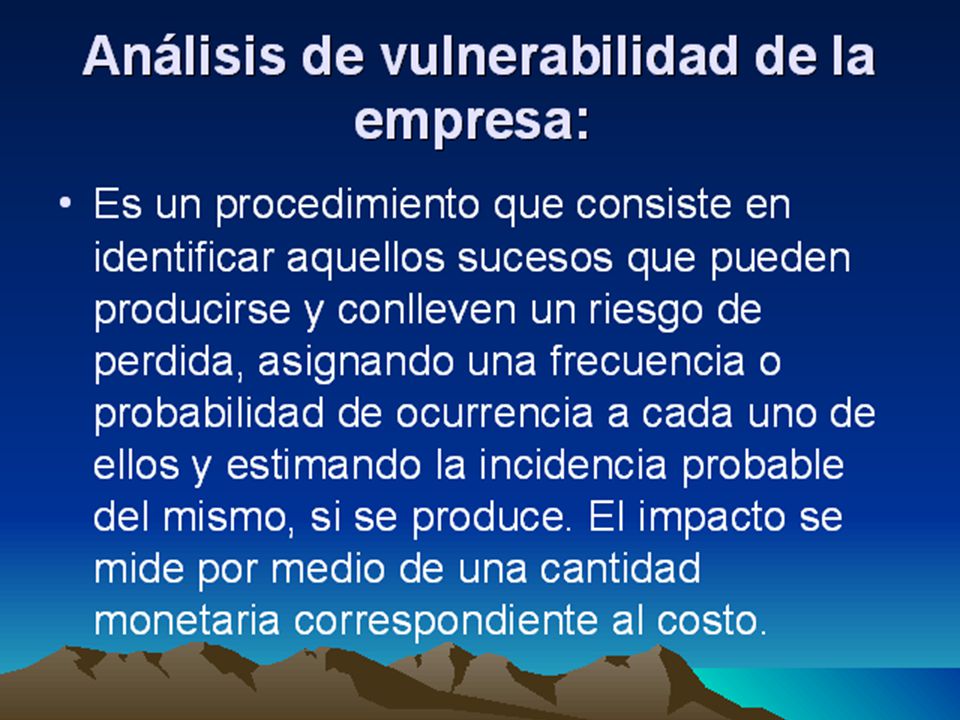 Análisis de vulnerabilidad de la empresa:

• Es un procedimiento que consiste en identificar aquellos sucesos que pueden producirse y conlleven un riesgo de perdida, asignando una frecuencia o probabilidad de ocurrencia a cada uno de ellos y estimando la incidencia probable del mismo, si se produce. El impacto se mide por medio de una cantidad monetaria correspondiente al costo.